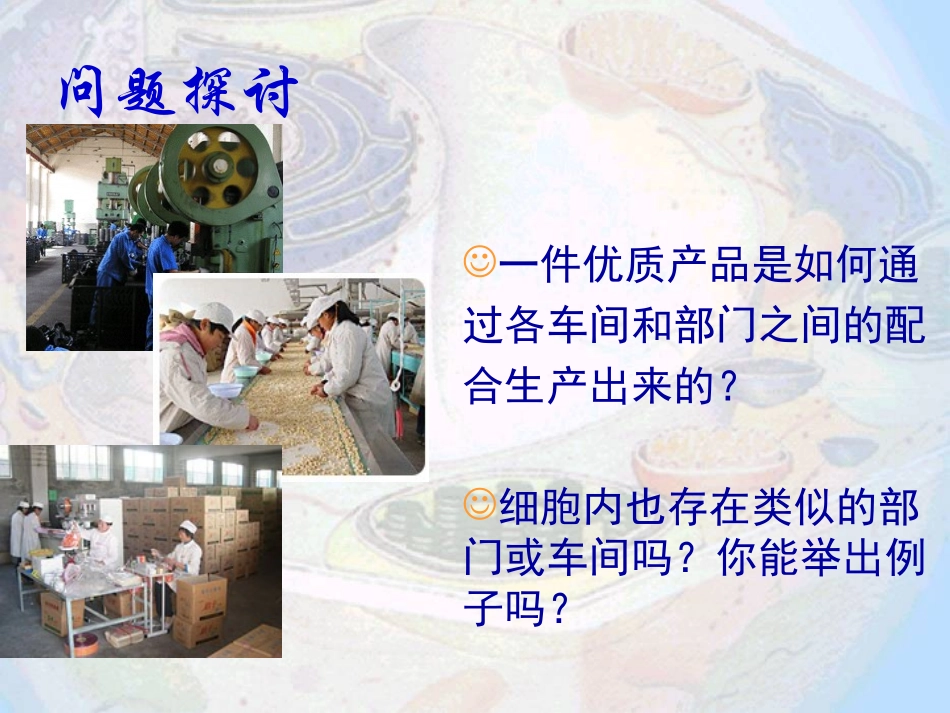 问题探讨

☺一件优质产品是如何通过各车间和部门之间的配合生产出来的？

☺细胞内也存在类似的部门或车间吗？你能举出例子吗？